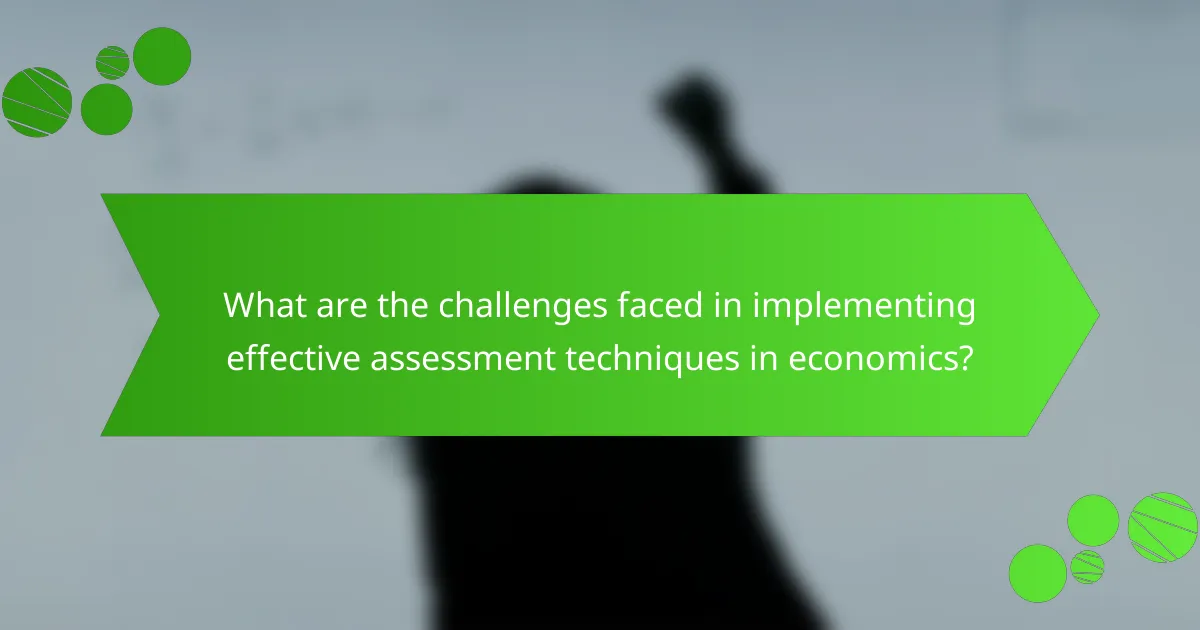 What are the challenges faced in implementing effective assessment techniques in economics?